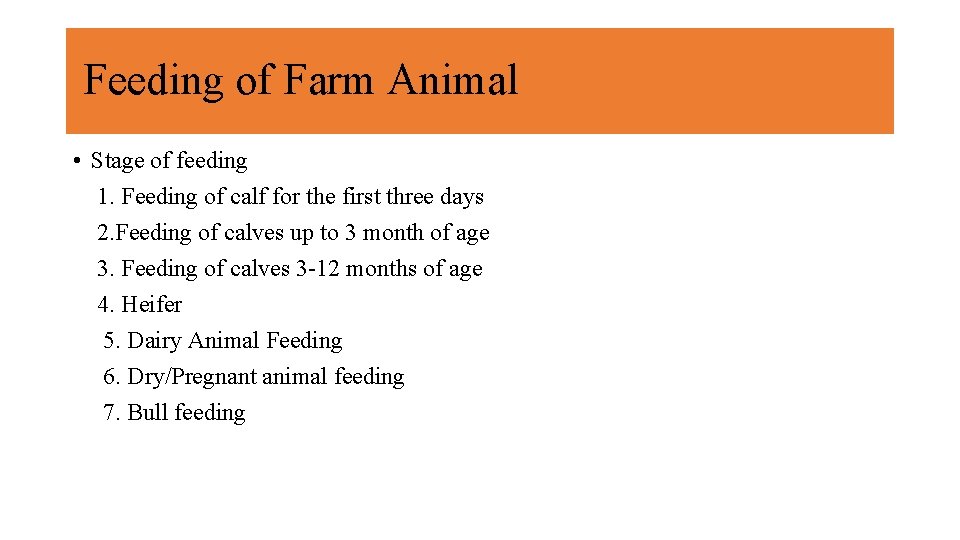 Feeding of Farm Animal

• Stage of feeding
1. Feeding of calf for the first three days
2.Feeding of calves up to 3 month of age
3. Feeding of calves 3-12 months of age
4. Heifer
5. Dairy Animal Feeding
6. Dry/Pregnant animal feeding
7. Bull feeding